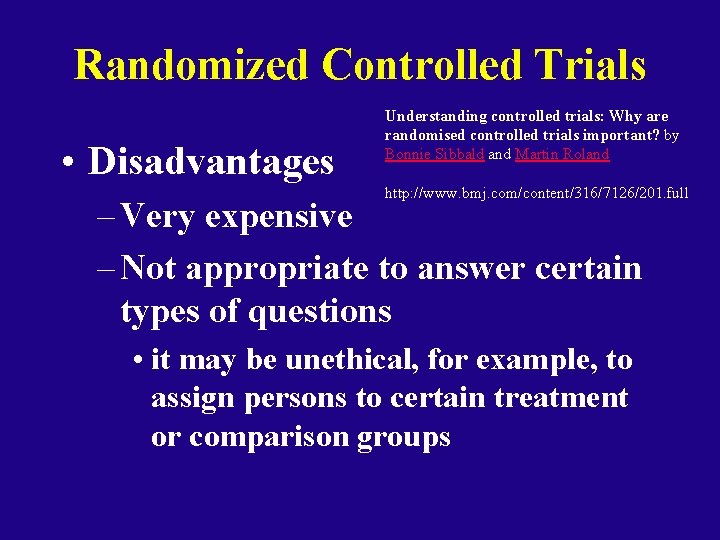 Randomized Controlled Trials

Understanding controlled trials: Why are randomised controlled trials important? by Bonnie Sibbald and Martin Roland

http://www.bmj.com/content/316/7126/201.full

• Disadvantages

– Very expensive

– Not appropriate to answer certain types of questions

• it may be unethical, for example, to assign persons to certain treatment or comparison groups